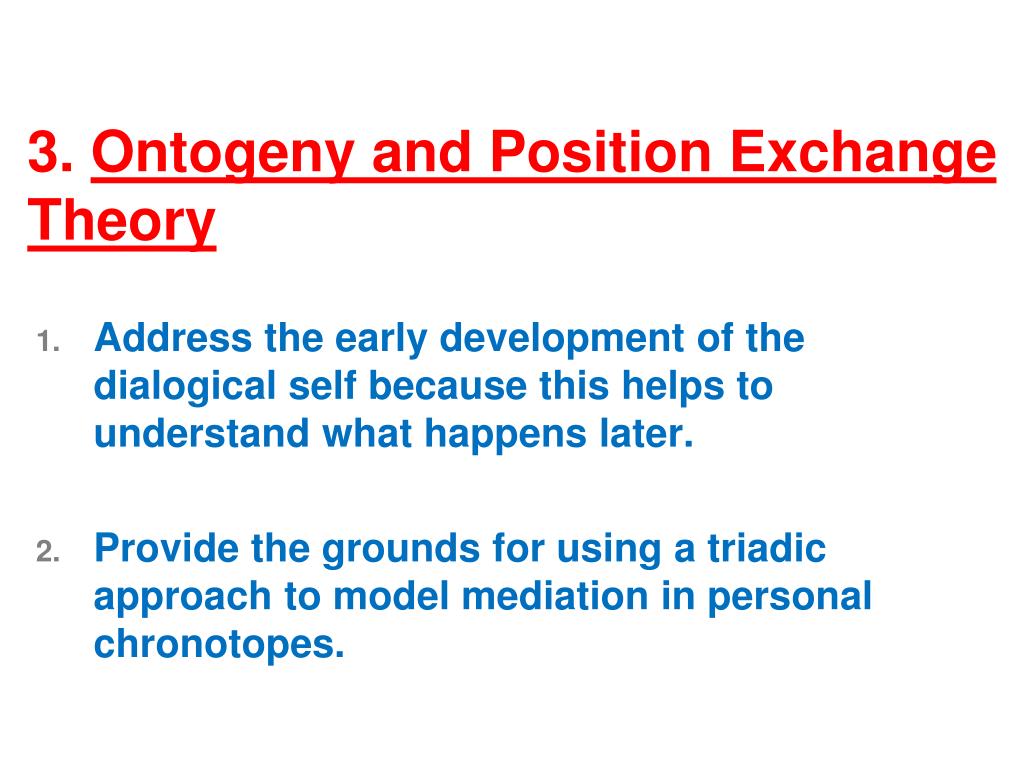 3. Ontogeny and Position Exchange Theory

1. Address the early development of the dialogical self because this helps to understand what happens later.

2. Provide the grounds for using a triadic approach to model mediation in personal chronotopes.